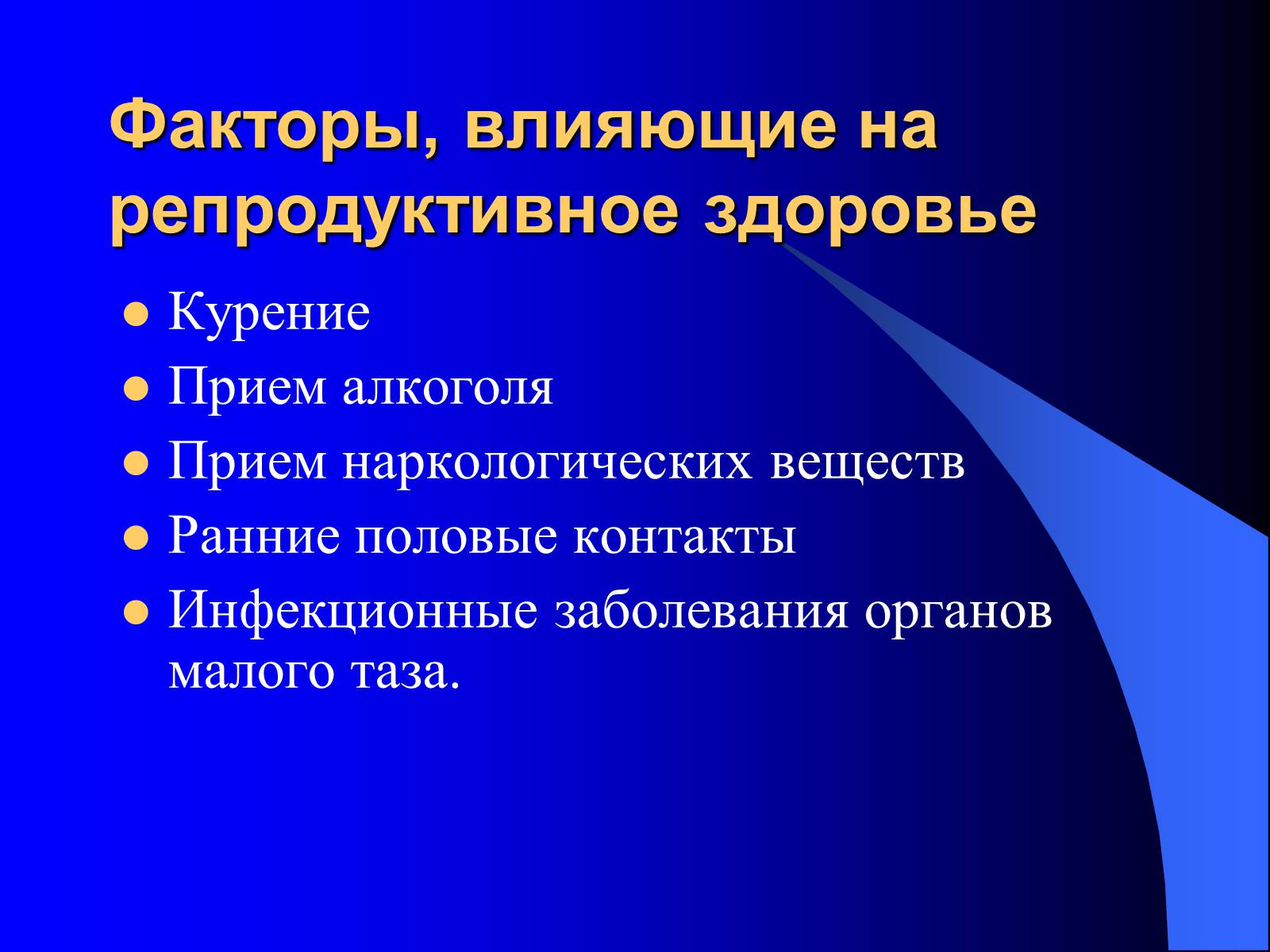 Факторы, влияющие на репродуктивное здоровье

- Курение
- Прием алкоголя
- Прием наркологических веществ
- Ранние половые контакты
- Инфекционные заболевания органов малого таза.